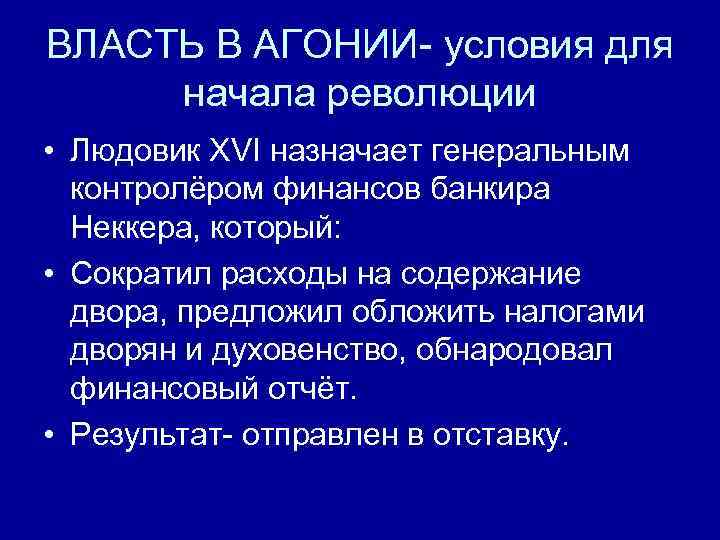 ВЛАСТЬ В АГОНИИ- условия для начала революции

• Людовик XVI назначает генеральным контролёром финансов банкира Неккера, который:
• Сократил расходы на содержание двора, предложил обложить налогами дворян и духовенство, обнародовал финансовый отчёт.
• Результат- отправлен в отставку.